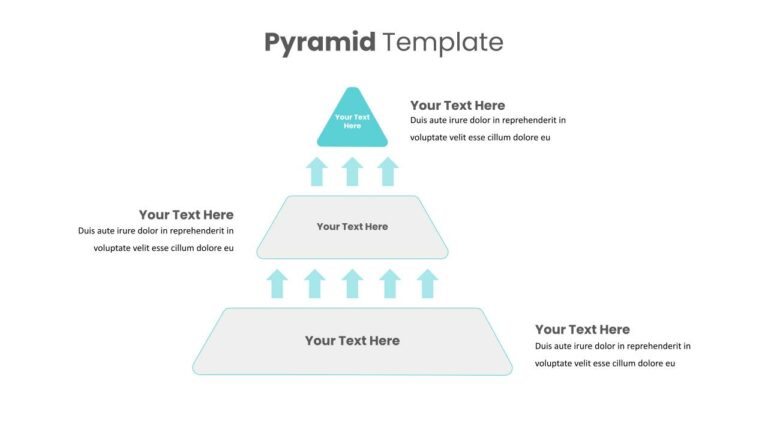 Pyramid Template

Your Text Here

Your Text Here
Duis aute irure dolor in reprehenderit in voluptate velit esse cillum dolore eu

Your Text Here
Duis aute irure dolor in reprehenderit in voluptate velit esse cillum dolore eu

Your Text Here

Your Text Here

Your Text Here
Duis aute irure dolor in reprehenderit in voluptate velit esse cillum dolore eu